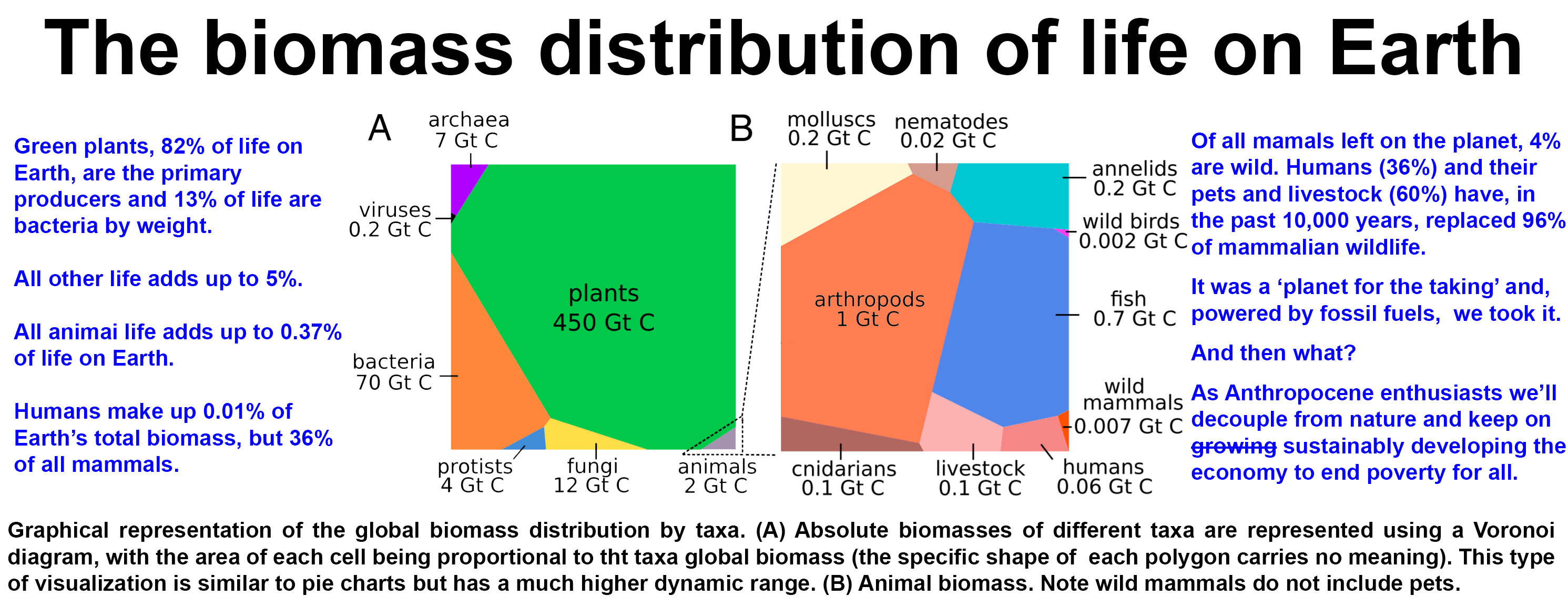 The biomass distribution of life on Earth

Green plants, 82% of life on Earth, are the primary producers and 13% of life are bacteria by weight.

All other life adds up to 5%.

All animai life adds up to 0.37% of life on Earth.

Humans make up 0.01% of Earth's total biomass, but 36% of all mammals.

A

archaea
7 Gt C

viruses
0.2 Gt C

plants
450 Gt C

bacteria
70 Gt C

protists
4 Gt C

fungi
12 Gt C

animals
2 Gt C

B

molluscs
0.2 Gt C

nematodes
0.02 Gt C

annelids
0.2 Gt C

wild birds
0.002 Gt C

arthropods
1 Gt C

fish
0.7 Gt C

wild
mammals
0.007 Gt C

cnidarians
0.1 Gt C

livestock
0.1 Gt C

humans
0.06 Gt C

Of all mamals left on the planet, 4% are wild. Humans (36%) and their pets and livestock (60%) have, in the past 10,000 years, replaced 96% of mammalian wildlife.

It was a 'planet for the taking' and, powered by fossil fuels, we took it.

And then what?

As Anthropocene enthusiasts we'll decouple from nature and keep on ~~growing~~ sustainably developing the economy to end poverty for all.

Graphical representation of the global biomass distribution by taxa. (A) Absolute biomasses of different taxa are represented using a Voronoi diagram, with the area of each cell being proportional to tht taxa global biomass (the specific shape of each polygon carries no meaning). This type of visualization is similar to pie charts but has a much higher dynamic range. (B) Animal biomass. Note wild mammals do not include pets.